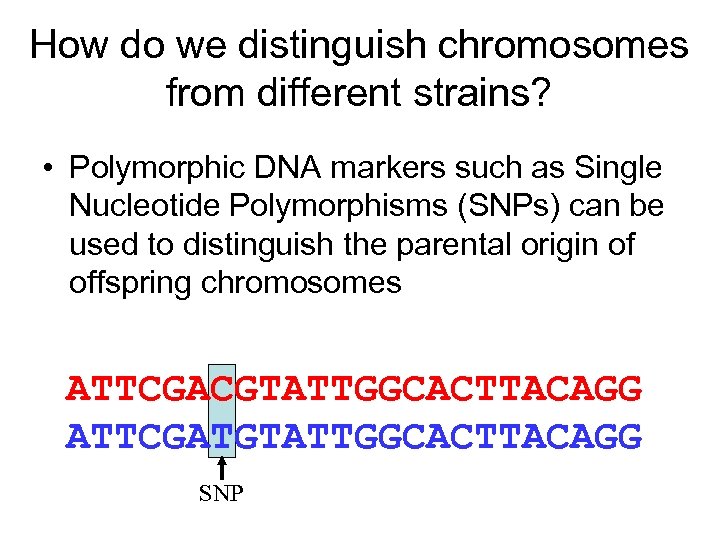 How do we distinguish chromosomes from different strains?

• Polymorphic DNA markers such as Single Nucleotide Polymorphisms (SNPs) can be used to distinguish the parental origin of offspring chromosomes

ATTCGACGTATTGGCACTTACAGG
ATTCGATGTATTGGCACTTACAGG

SNP